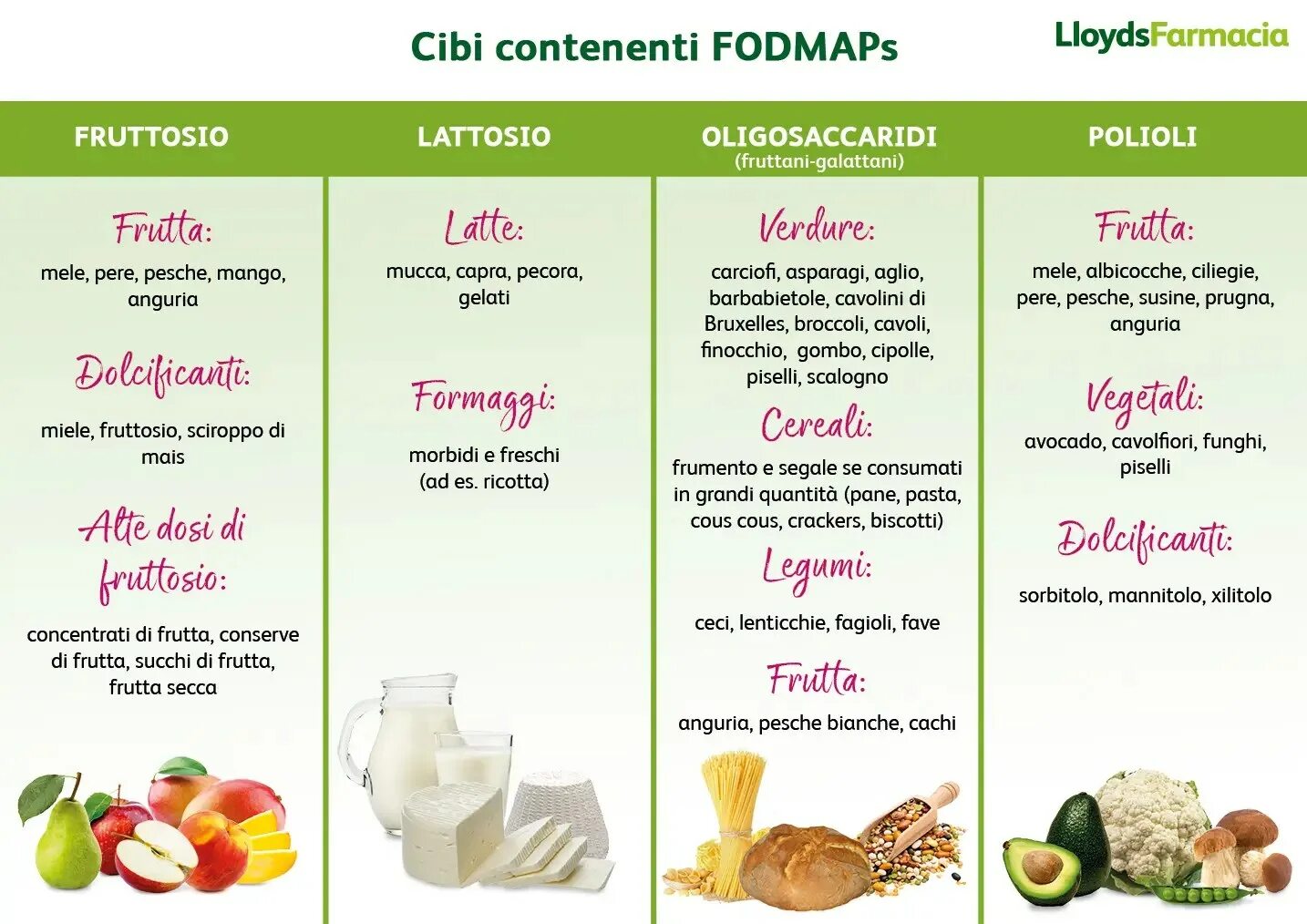 Cibi contenenti FODMAPs

LloydsFarmacia

FRUTTOSIO

Frutta:
mele, pere, pesche, mango, anguria

Dolcificanti:
miele, fruttosio, sciroppo di mais

Alte dosi di fruttosio:
concentrati di frutta, conserve di frutta, succhi di frutta, frutta secca

LATTOSIO

Latte:
mucca, capra, pecora, gelati

Formaggi:
morbidi e freschi (ad es. ricotta)

OLIGOSACCARIDI
(fruttani-galattani)

Verdure:
carciofi, asparagi, aglio, barbabietole, cavolini di Bruxelles, broccoli, cavoli, finocchio, gombo, cipolle, piselli, scalogno

Cereali:
frumento e segale se consumati in grandi quantità (pane, pasta, cous cous, crackers, biscotti)

Legumi:
ceci, lenticchie, fagioli, fave

Frutta:
anguria, pesche bianche, cachi

POLIOLI

Frutta:
mele, albicocche, ciliegie, pere, pesche, susine, prugna, anguria

Vegetali:
avocado, cavolfiori, funghi, piselli

Dolcificanti:
sorbitolo, mannitolo, xilitolo